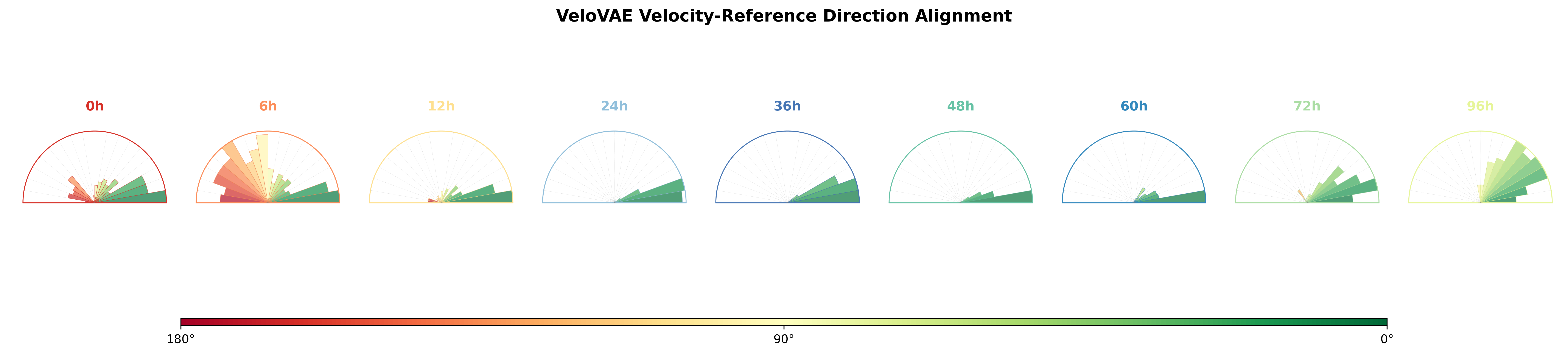 VeloVAE Velocity-Reference Direction Alignment

0h

6h

12h

24h

36h

48h

60h

72h

96h

180°

90°

0°